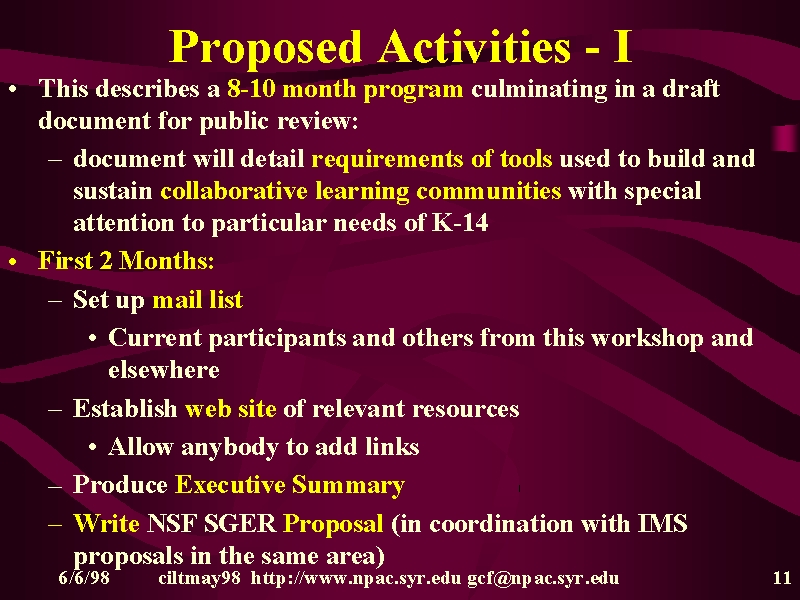 Proposed Activities - I

• This describes a 8-10 month program culminating in a draft document for public review:

– document will detail requirements of tools used to build and sustain collaborative learning communities with special attention to particular needs of K-14

• First 2 Months:

– Set up mail list

• Current participants and others from this workshop and elsewhere

– Establish web site of relevant resources

• Allow anybody to add links

– Produce Executive Summary

– Write NSF SGER Proposal (in coordination with IMS proposals in the same area)

6/6/98 ciltmay98 http://www.npac.syr.edu gcf@npac.syr.edu 11